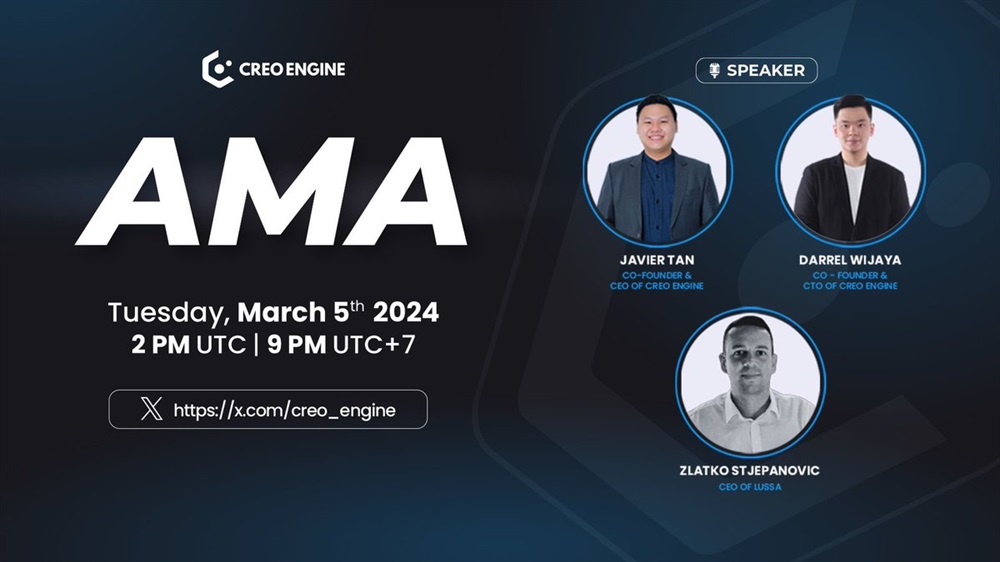 CREO ENGINE

AMA

Tuesday, March 5th 2024
2 PM UTC | 9 PM UTC+7

https://x.com/creo_engine

SPEAKER

JAVIER TAN
CO-FOUNDER & CEO OF CREO ENGINE

DARREL WIJAYA
CO - FOUNDER & CTO OF CREO ENGINE

ZLATKO STJEPANOVIC
CEO OF LUSSA